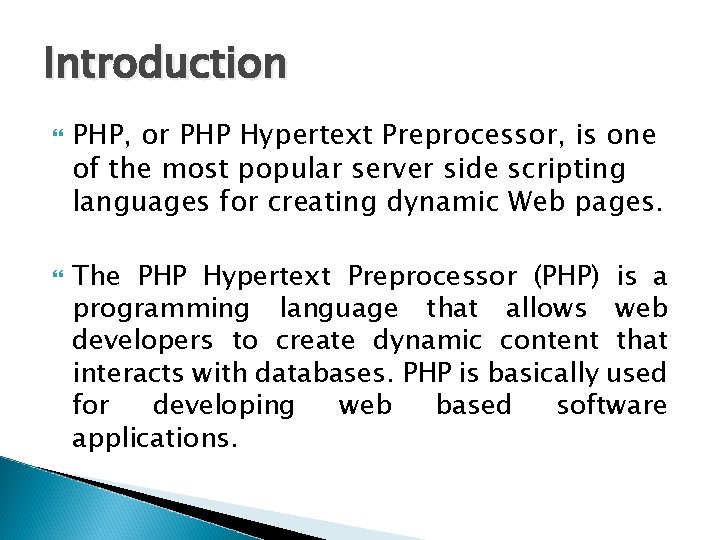 Introduction

PHP, or PHP Hypertext Preprocessor, is one of the most popular server side scripting languages for creating dynamic Web pages.

The PHP Hypertext Preprocessor (PHP) is a programming language that allows web developers to create dynamic content that interacts with databases. PHP is basically used for developing web based software applications.